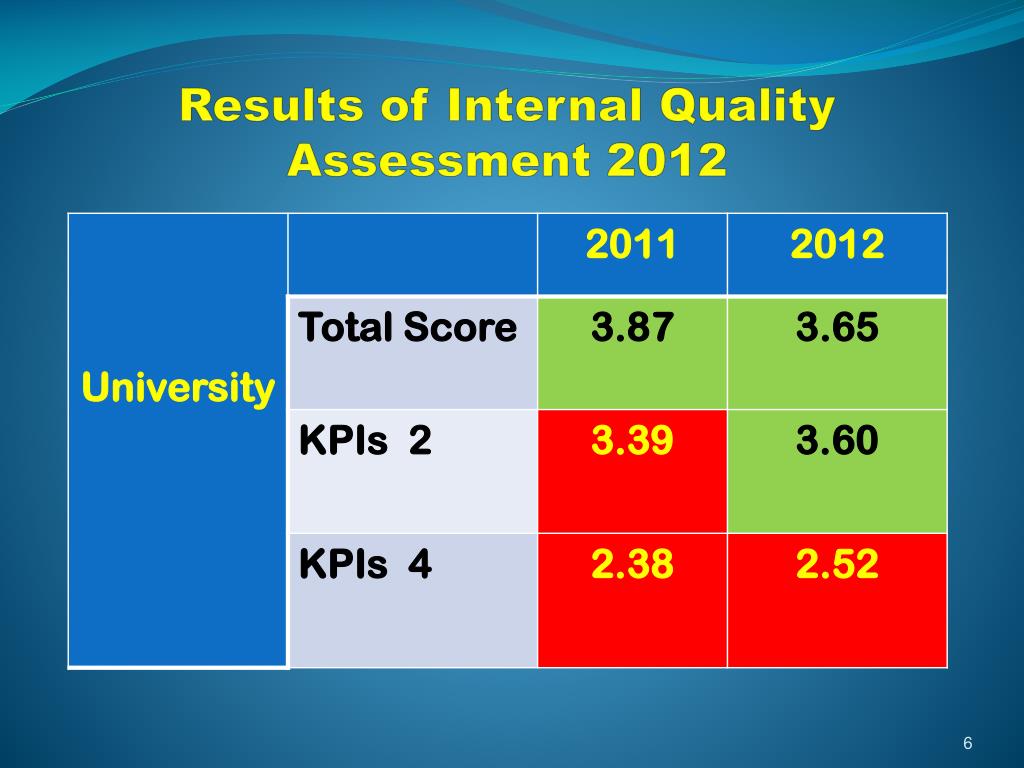 Results of Internal Quality Assessment 2012

| | | 2011 | 2012 |
|---|---|---|---|
| University | Total Score | 3.87 | 3.65 |
| | KPIs 2 | 3.39 | 3.60 |
| | KPIs 4 | 2.38 | 2.52 |

6